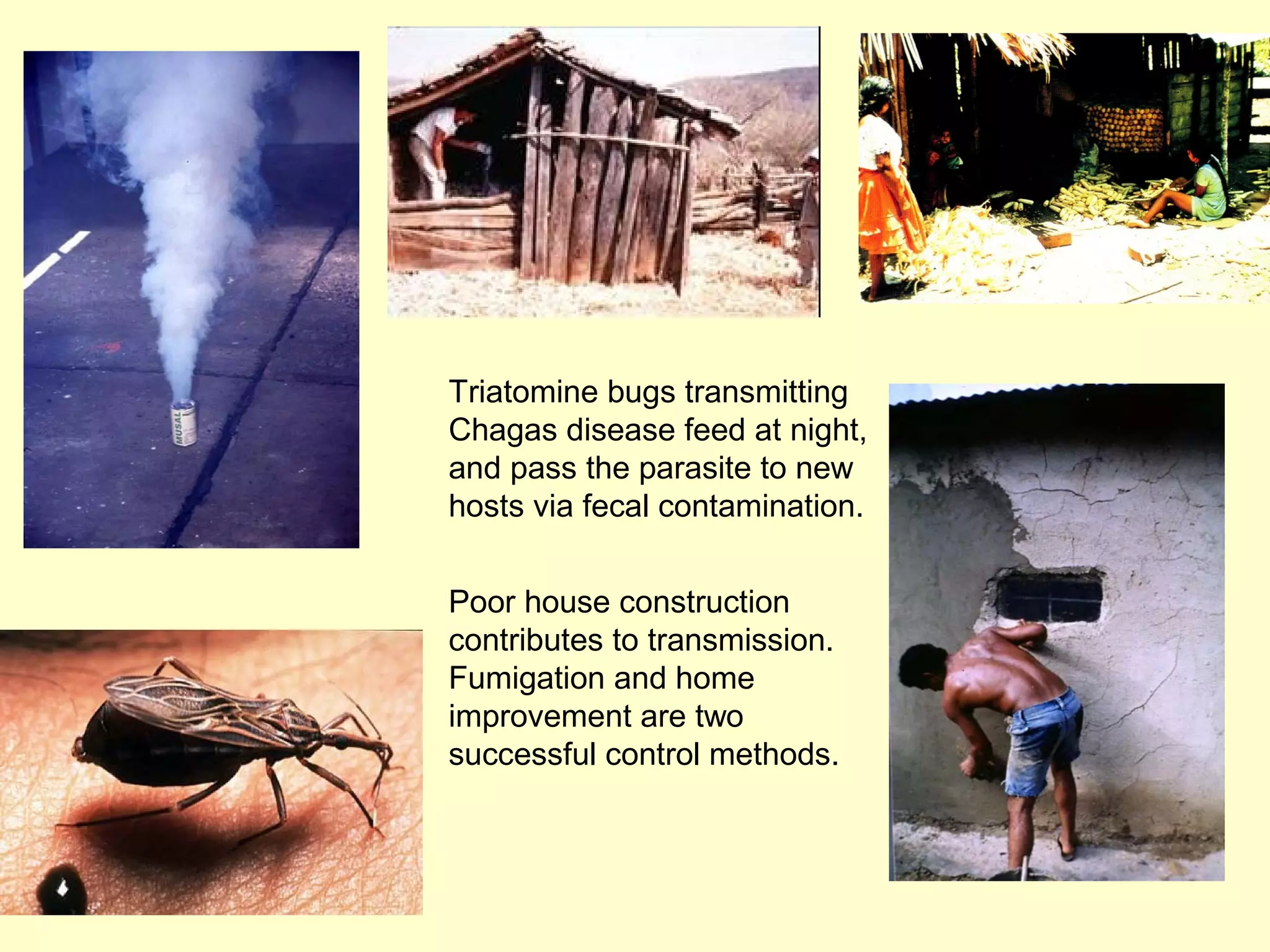 MUSAL

Triatomine bugs transmitting Chagas disease feed at night, and pass the parasite to new hosts via fecal contamination.

Poor house construction contributes to transmission. Fumigation and home improvement are two successful control methods.